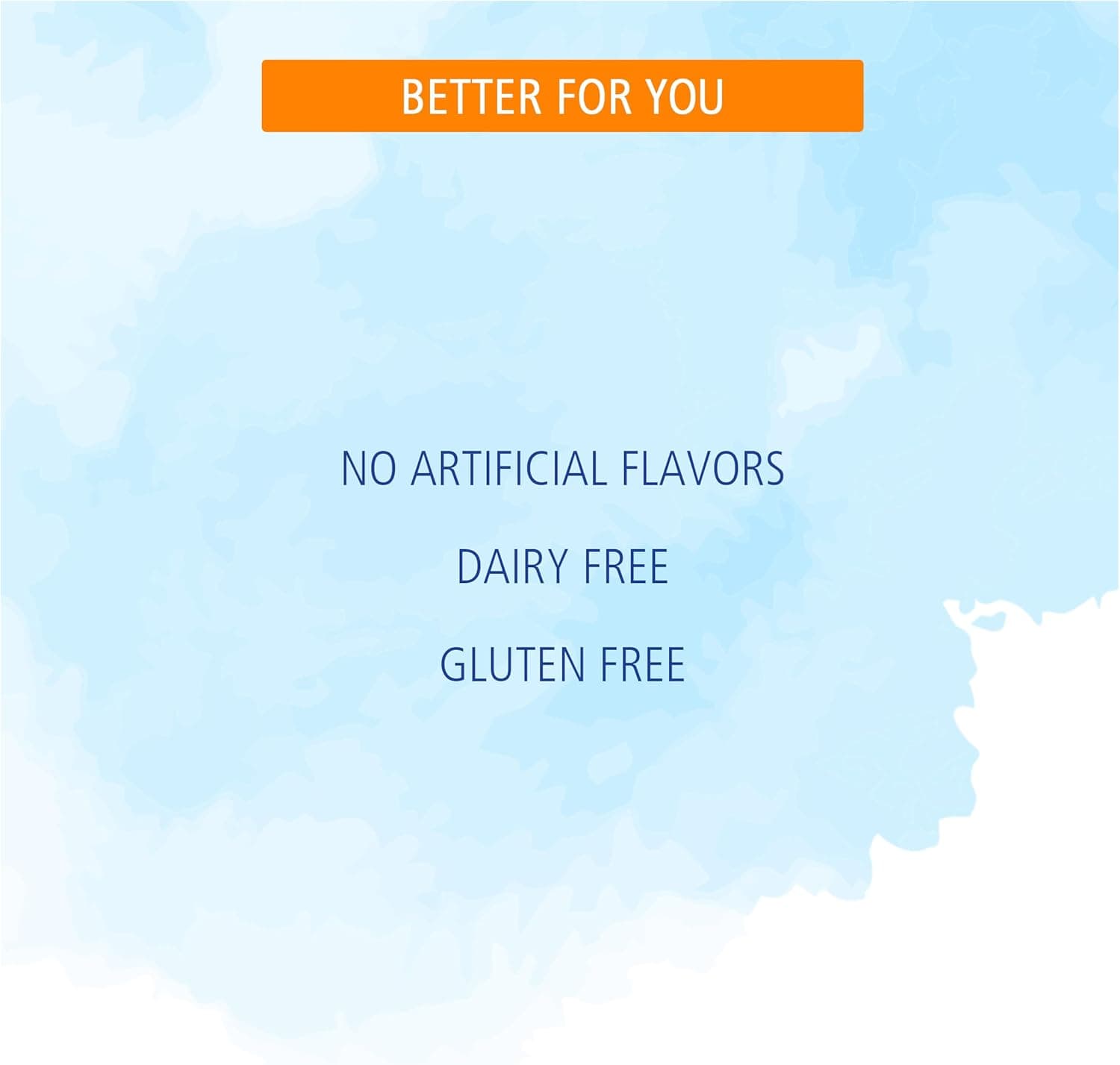 BETTER FOR YOU

NO ARTIFICIAL FLAVORS

DAIRY FREE

GLUTEN FREE